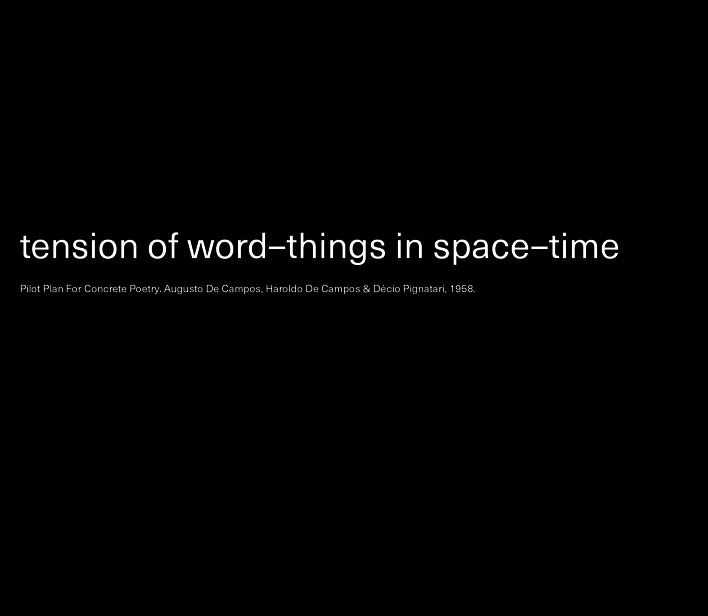 tension of word–things in space–time

Pilot Plan For Concrete Poetry. Augusto De Campos, Haroldo De Campos & Décio Pignatari, 1958.